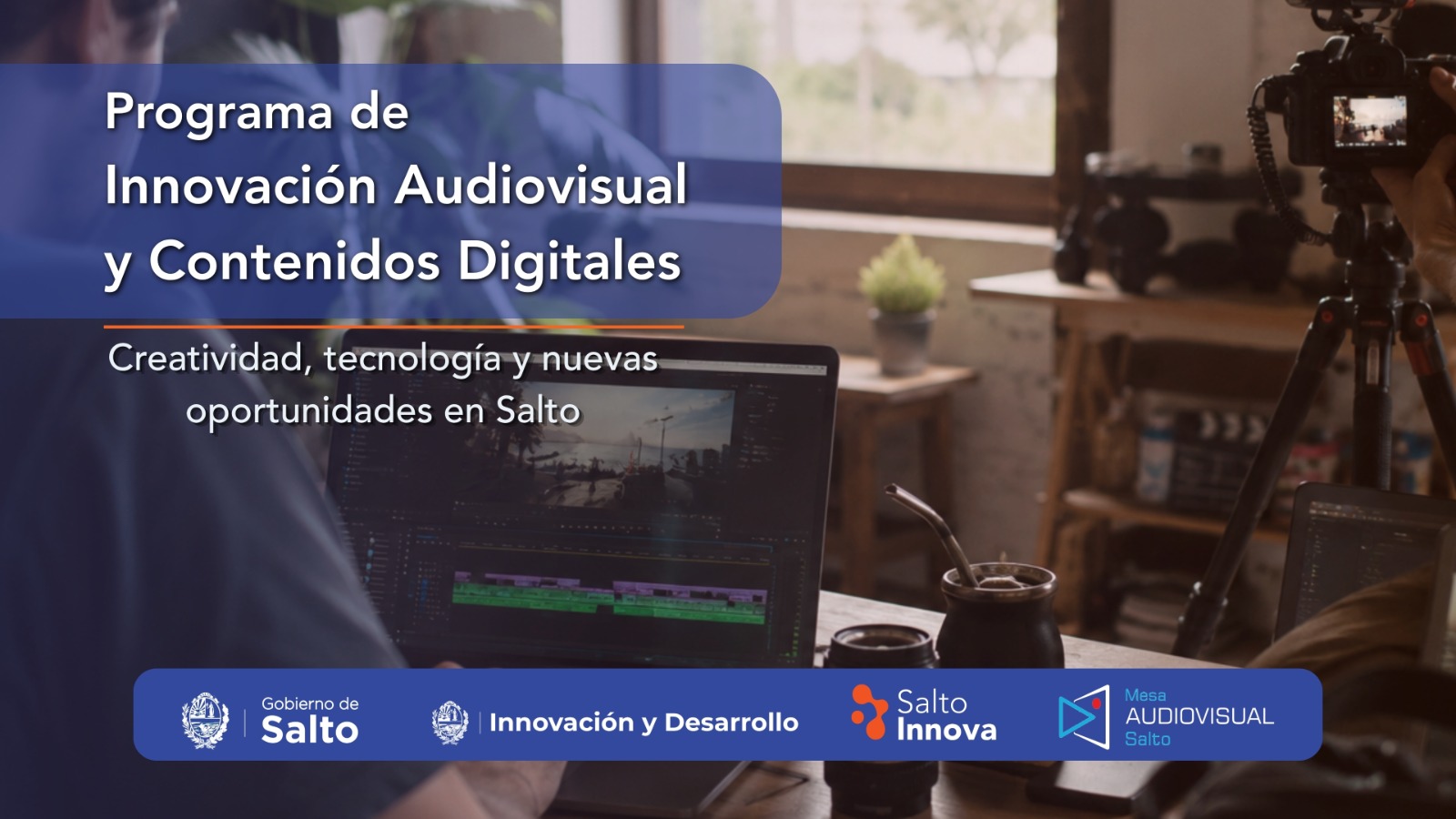 Programa de Innovación Audiovisual y Contenidos Digitales

Creatividad, tecnología y nuevas oportunidades en Salto

Gobierno de Salto

Innovación y Desarrollo

Salto Innova

Mesa AUDIOVISUAL Salto